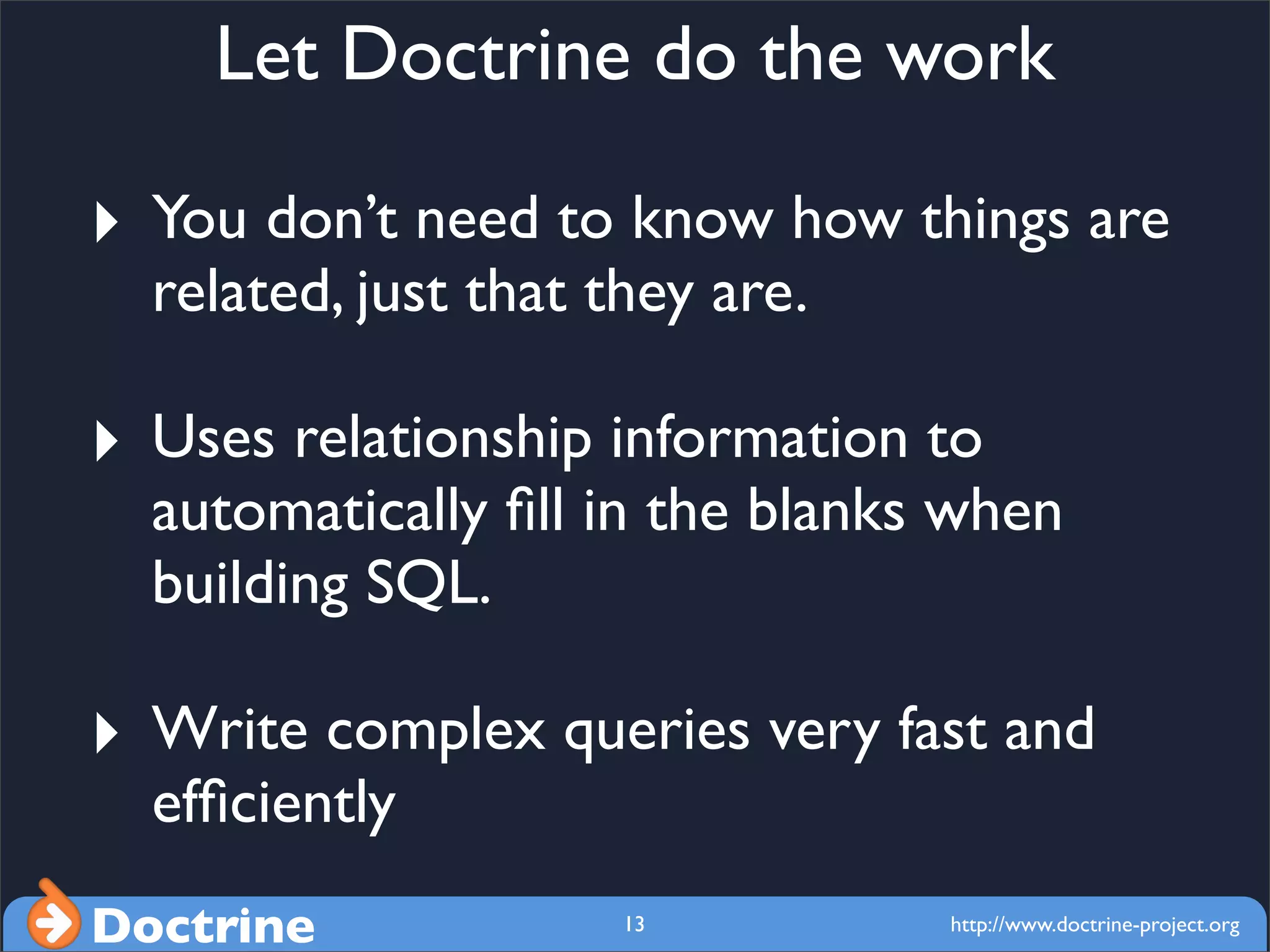 Let Doctrine do the work

You don’t need to know how things are related, just that they are.

Uses relationship information to automatically fill in the blanks when building SQL.

Write complex queries very fast and efficiently

Doctrine

13

http://www.doctrine-project.org